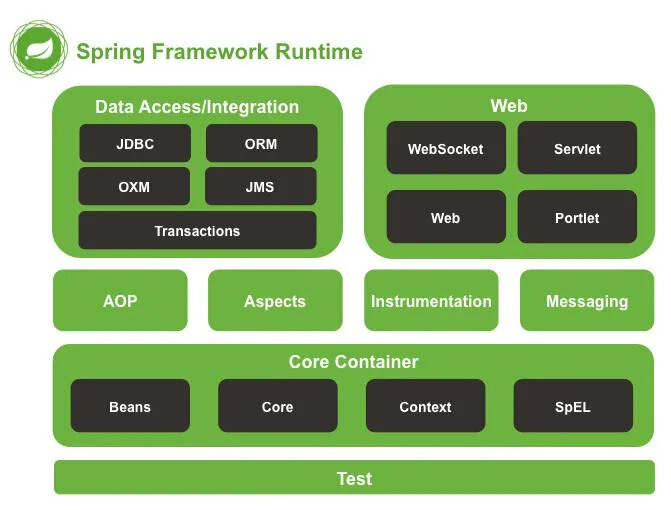 Spring Framework Runtime

Data Access/Integration

JDBC

ORM

OXM

JMS

Transactions

Web

WebSocket

Servlet

Web

Portlet

AOP

Aspects

Instrumentation

Messaging

Core Container

Beans

Core

Context

SpEL

Test